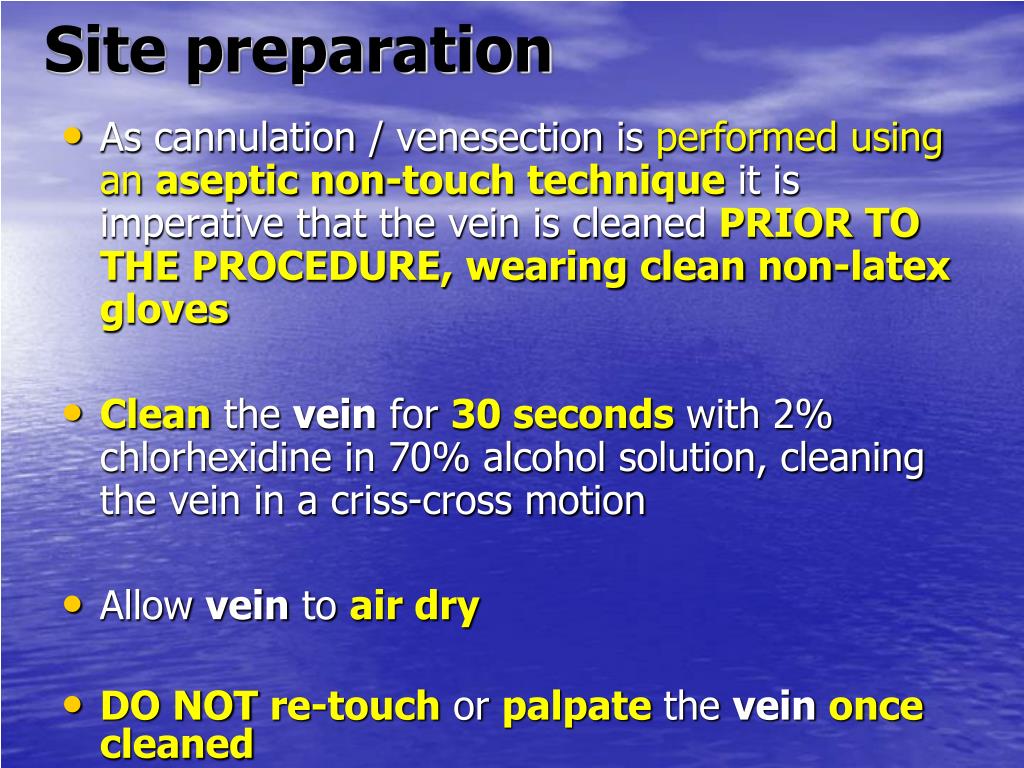 Site preparation

• As cannulation / venesection is performed using an aseptic non-touch technique it is imperative that the vein is cleaned PRIOR TO THE PROCEDURE, wearing clean non-latex gloves

• Clean the vein for 30 seconds with 2% chlorhexidine in 70% alcohol solution, cleaning the vein in a criss-cross motion

• Allow vein to air dry

• DO NOT re-touch or palpate the vein once cleaned